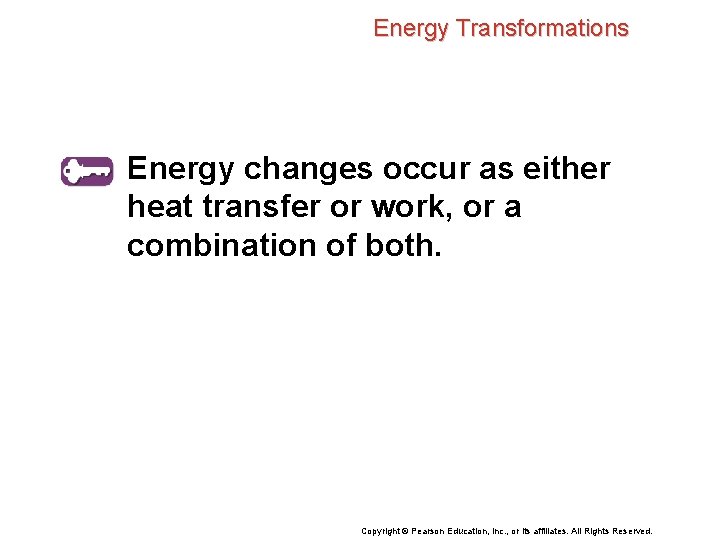 Energy Transformations

Energy changes occur as either heat transfer or work, or a combination of both.

Copyright © Pearson Education, Inc., or its affiliates. All Rights Reserved.